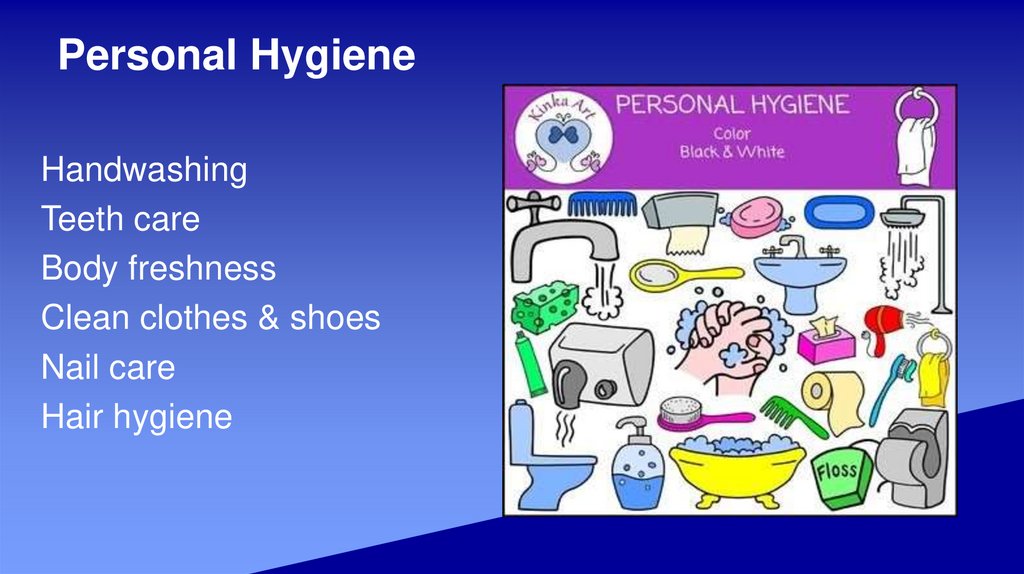 Personal Hygiene

Handwashing
Teeth care
Body freshness
Clean clothes & shoes
Nail care
Hair hygiene

Kinka Art

PERSONAL HYGIENE
Color
Black & White

Floss